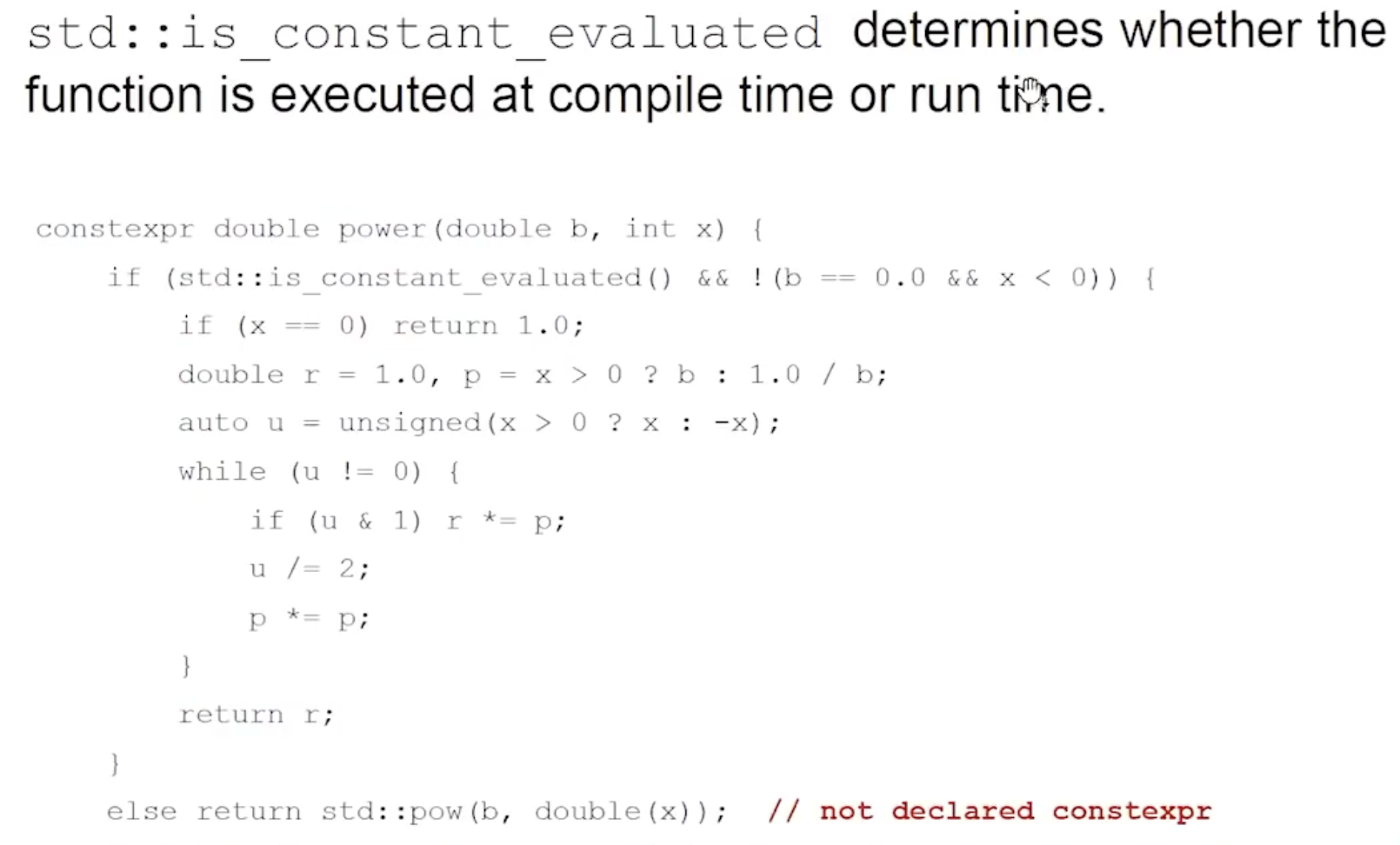 std::is_constant_evaluated determines whether the function is executed at compile time or run time.

constexpr double power(double b, int x) {
    if (std::is_constant_evaluated() && !(b == 0.0 && x < 0)) {
        if (x == 0) return 1.0;
        double r = 1.0, p = x > 0 ? b : 1.0 / b;
        auto u = unsigned(x > 0 ? x : -x);
        while (u != 0) {
            if (u & 1) r *= p;
            u /= 2;
            p *= p;
        }
        return r;
    }
    else return std::pow(b, double(x));  // not declared constexpr